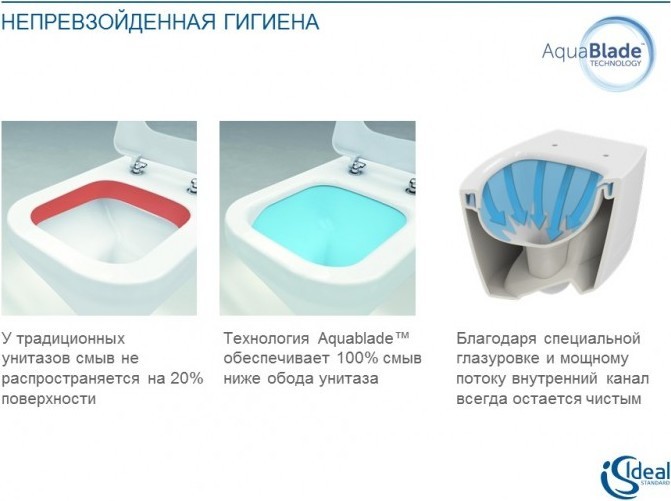 НЕПРЕВЗОЙДЕННАЯ ГИГИЕНА

AquaBlade™ TECHNOLOGY

У традиционных унитазов смыв не распространяется на 20% поверхности

Технология Aquablade™ обеспечивает 100% смыв ниже обода унитаза

Благодаря специальной глазуровке и мощному потоку внутренний канал всегда остается чистым

Ideal STANDARD